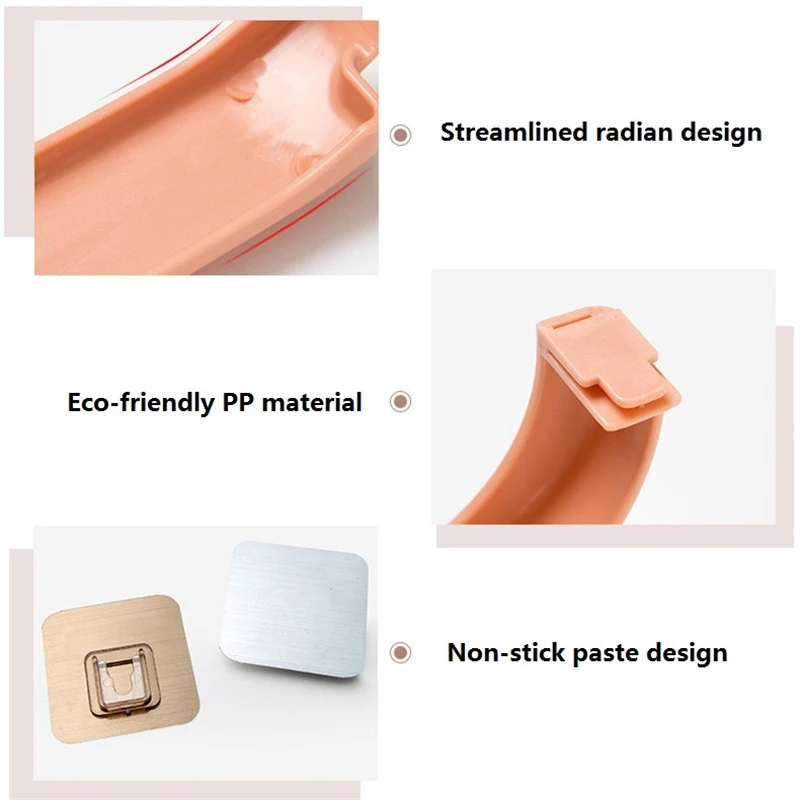 Streamlined radian design

Eco-friendly PP material

Non-stick paste design